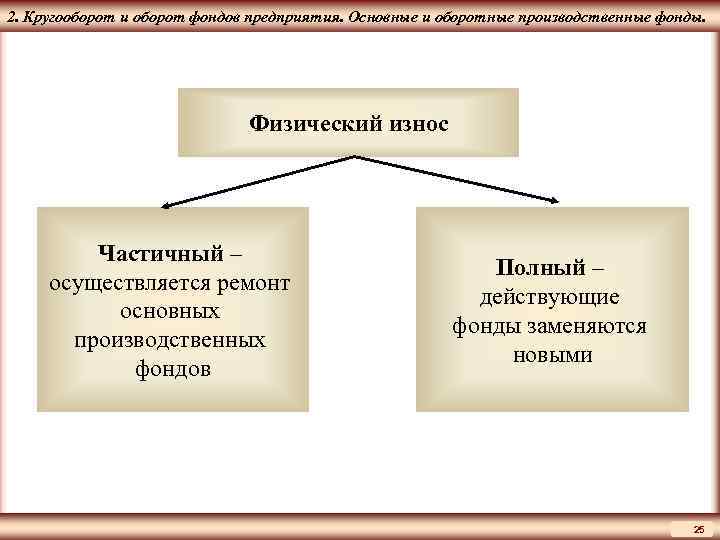 2. Кругооборот и оборот фондов предприятия. Основные и оборотные производственные фонды.

Физический износ

Частичный – осуществляется ремонт основных производственных фондов

Полный – действующие фонды заменяются новыми

25